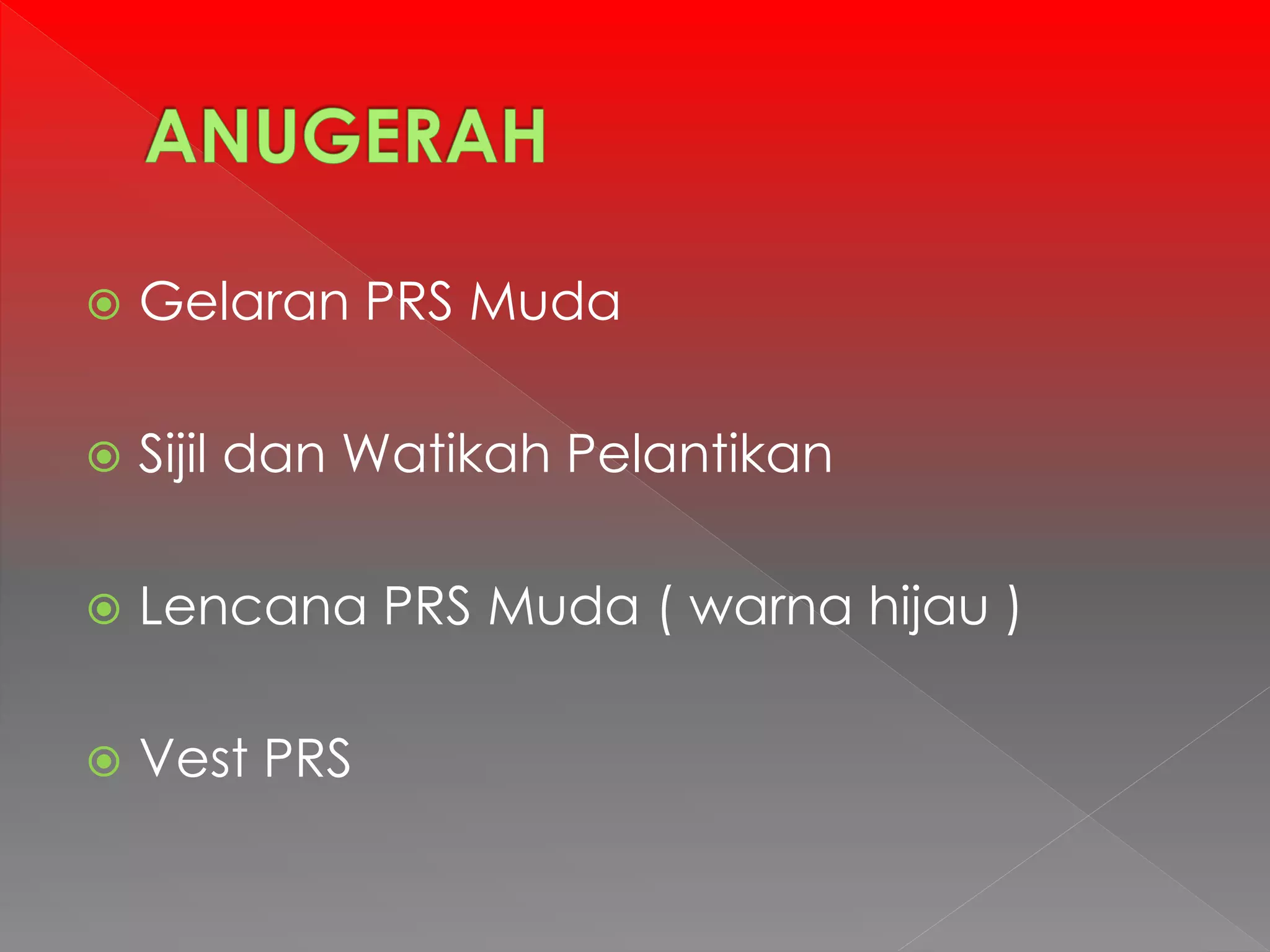 ANUGERAH

Gelaran PRS Muda

Sijil dan Watikah Pelantikan

Lencana PRS Muda ( warna hijau )

Vest PRS